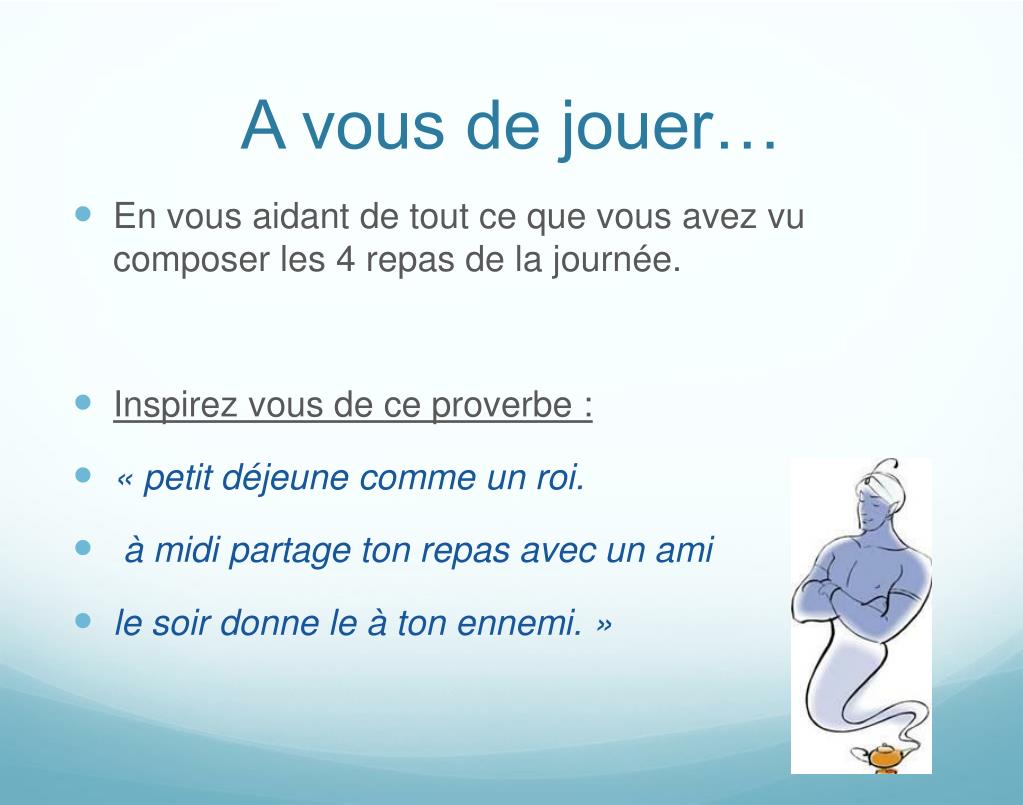 A vous de jouer…

• En vous aidant de tout ce que vous avez vu composer les 4 repas de la journée.

• Inspirez vous de ce proverbe :

• « petit déjeune comme un roi.

• à midi partage ton repas avec un ami

• le soir donne le à ton ennemi. »